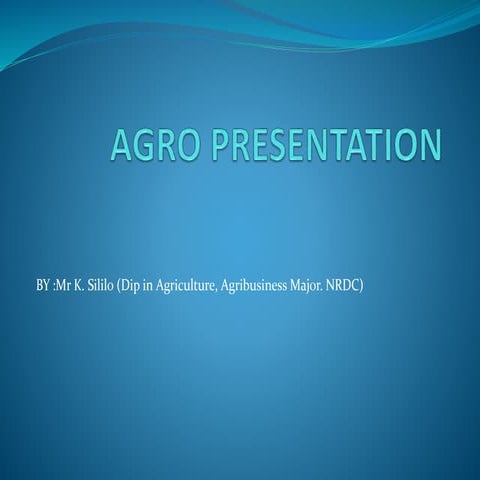 AGRO PRESENTATION

BY :Mr K. Sililo (Dip in Agriculture, Agribusiness Major. NRDC)